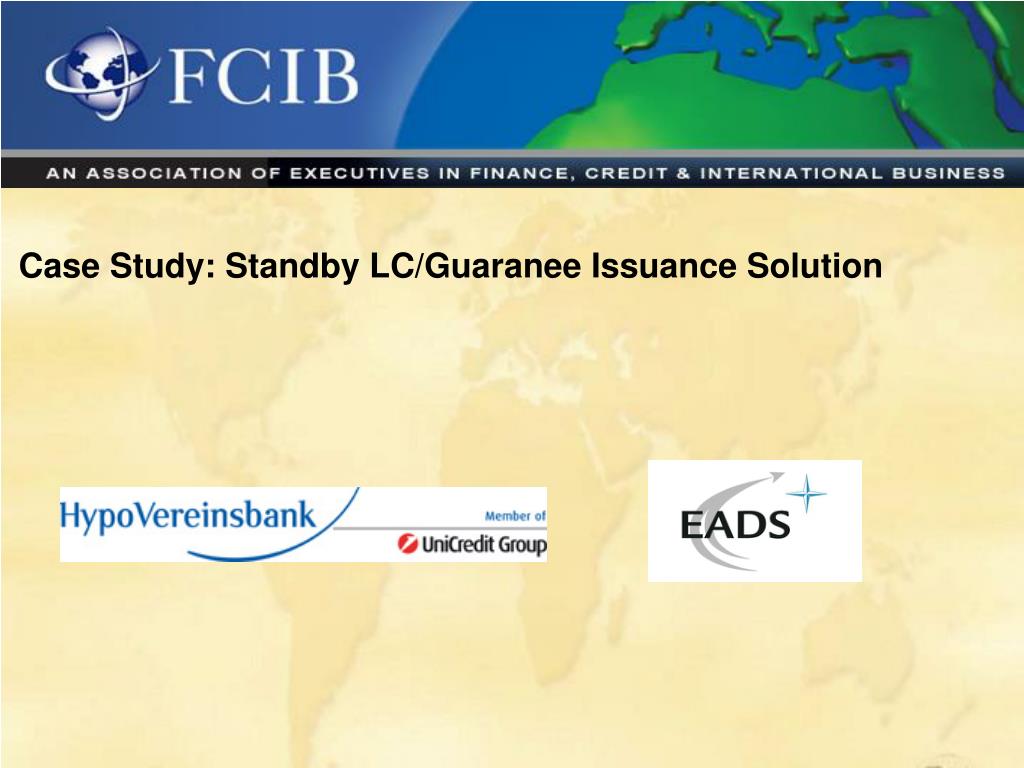 FCIB

AN ASSOCIATION OF EXECUTIVES IN FINANCE, CREDIT & INTERNATIONAL BUSINESS

Case Study: Standby LC/Guaranee Issuance Solution

HypoVereinsbank

Member of UniCredit Group

EADS